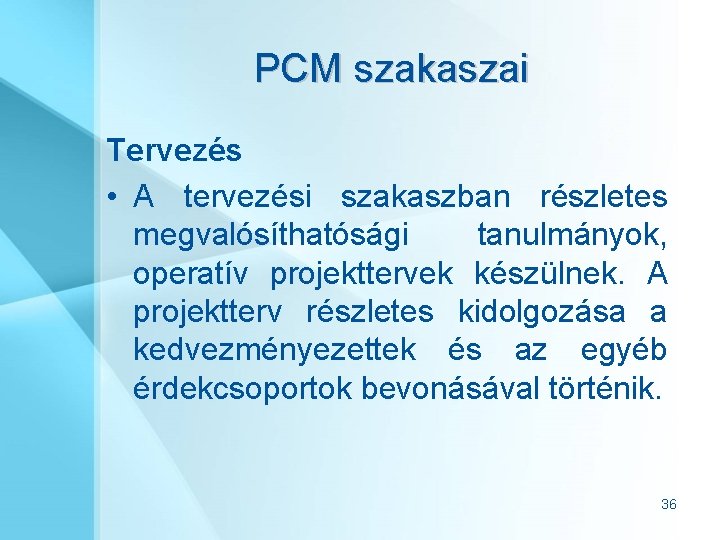 PCM szakaszai

Tervezés

• A tervezési szakaszban részletes megvalósíthatósági tanulmányok, operatív projekttervek készülnek. A projektterv részletes kidolgozása a kedvezményezettek és az egyéb érdekcsoportok bevonásával történik.

36